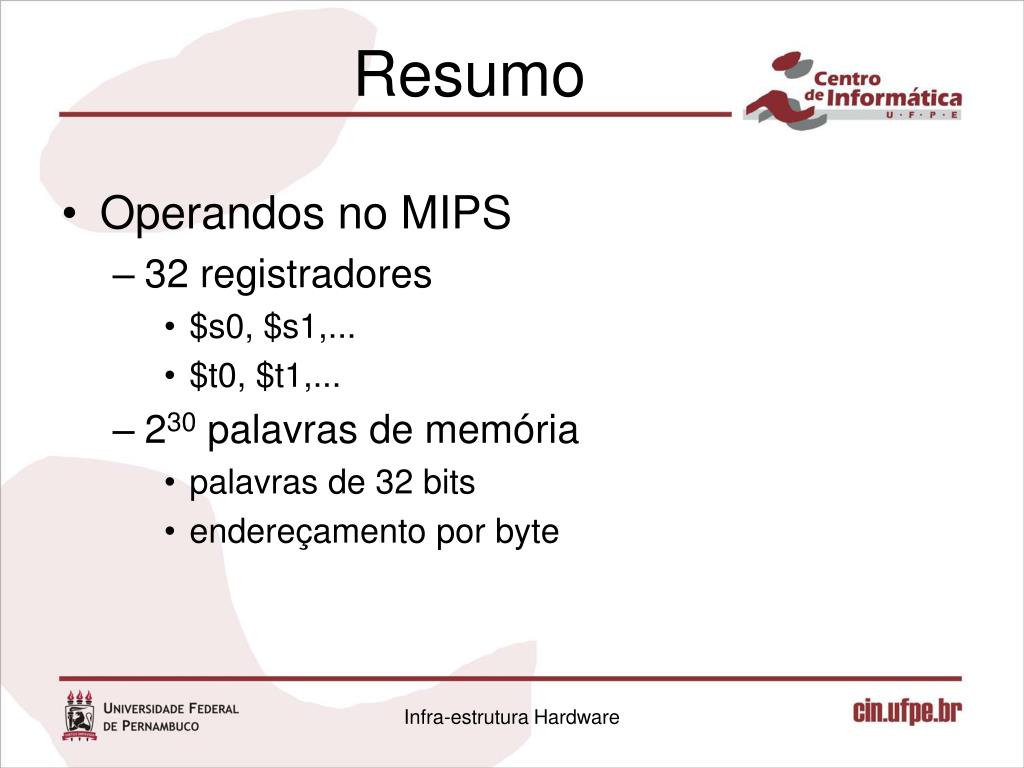 Resumo

Centro de Informática U · F · P · E

• Operandos no MIPS
 – 32 registradores
  • \$s0, \$s1,...
  • \$t0, \$t1,...
 – $2^{30}$ palavras de memória
  • palavras de 32 bits
  • endereçamento por byte

UNIVERSIDADE FEDERAL DE PERNAMBUCO

Infra-estrutura Hardware

cin.ufpe.br